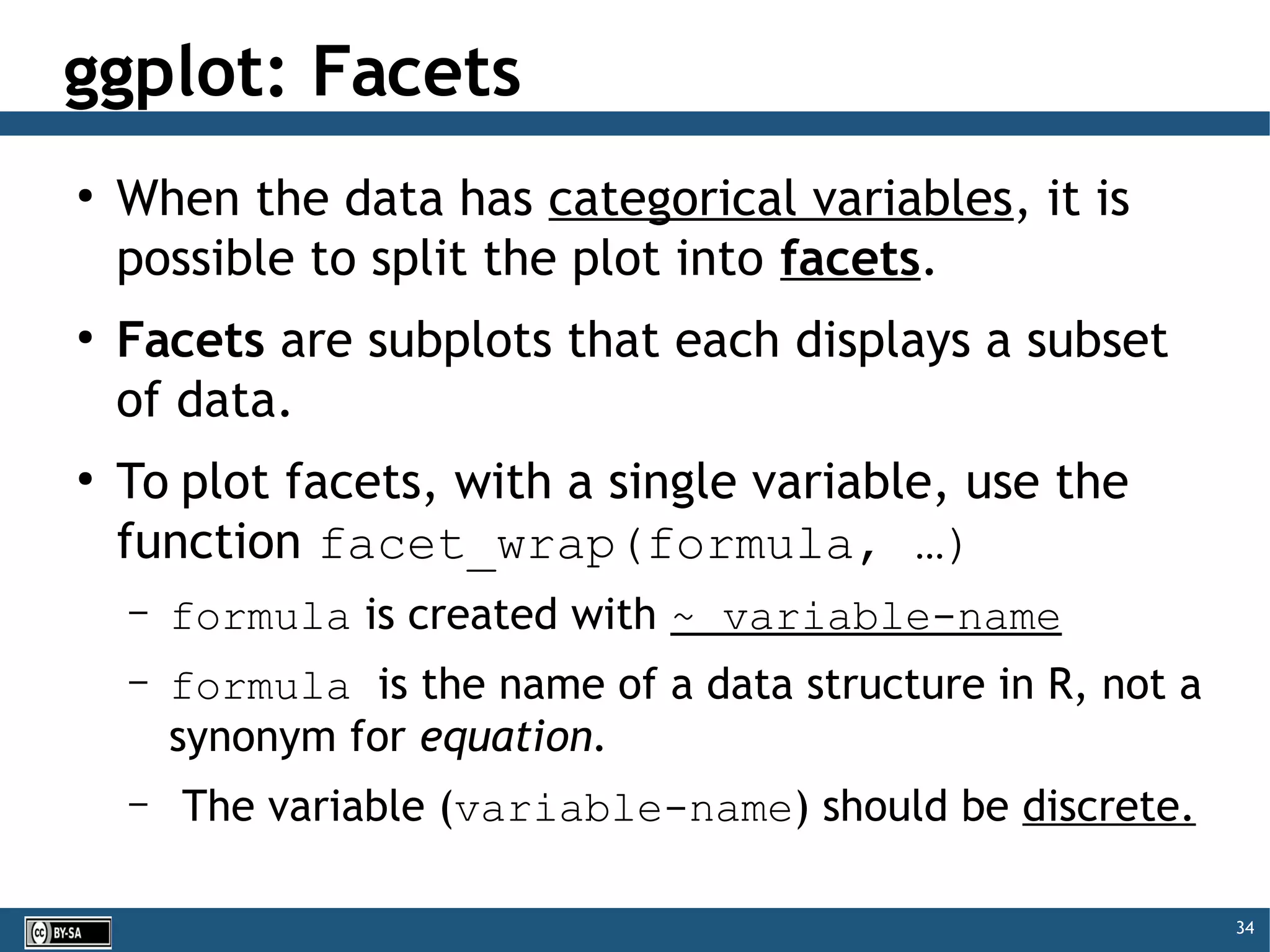 ggplot: Facets

• When the data has categorical variables, it is possible to split the plot into facets.

• Facets are subplots that each displays a subset of data.

• To plot facets, with a single variable, use the function facet_wrap(formula, …)

– formula is created with ~ variable-name

– formula is the name of a data structure in R, not a synonym for equation.

– The variable (variable-name) should be discrete.

cc BY-SA

34